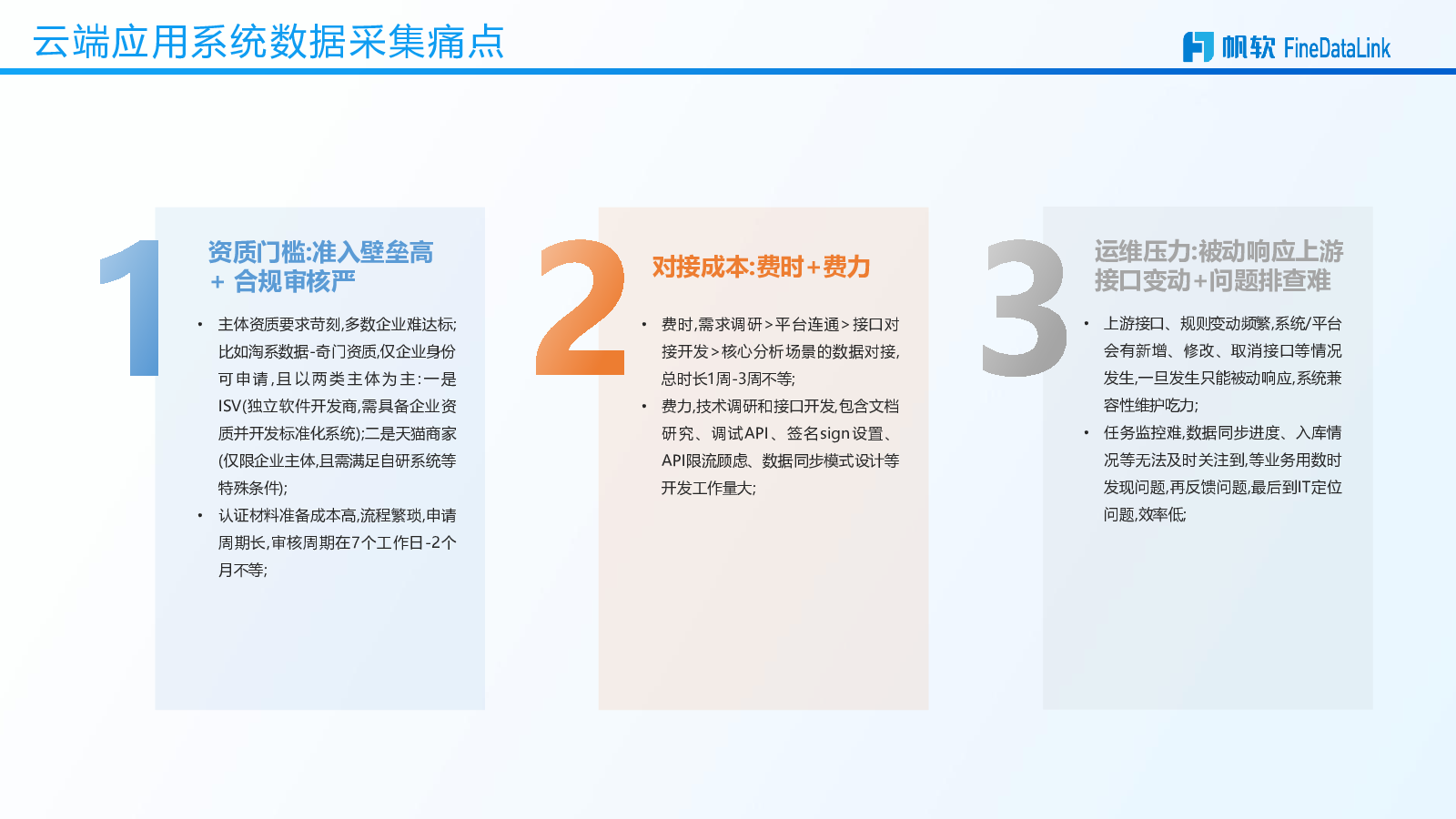 云端应用系统数据采集痛点

帆软 FineDataLink

1

资质门槛:准入壁垒高 + 合规审核严

• 主体资质要求苛刻,多数企业难达标;比如淘系数据-奇门资质,仅企业身份可申请,且以两类主体为主:一是ISV(独立软件开发商,需具备企业资质并开发标准化系统);二是天猫商家(仅限企业主体,且需满足自研系统等特殊条件);
• 认证材料准备成本高,流程繁琐,申请周期长,审核周期在7个工作日-2个月不等;

2

对接成本:费时+费力

• 费时,需求调研>平台连通>接口对接开发>核心分析场景的数据对接,总时长1周-3周不等;
• 费力,技术调研和接口开发,包含文档研究、调试API、签名sign设置、API限流顾虑、数据同步模式设计等开发工作量大;

3

运维压力:被动响应上游接口变动+问题排查难

• 上游接口、规则变动频繁,系统/平台会有新增、修改、取消接口等情况发生,一旦发生只能被动响应,系统兼容性维护吃力;
• 任务监控难,数据同步进度、入库情况等无法及时关注到,等业务用数时发现问题,再反馈问题,最后到IT定位问题,效率低;